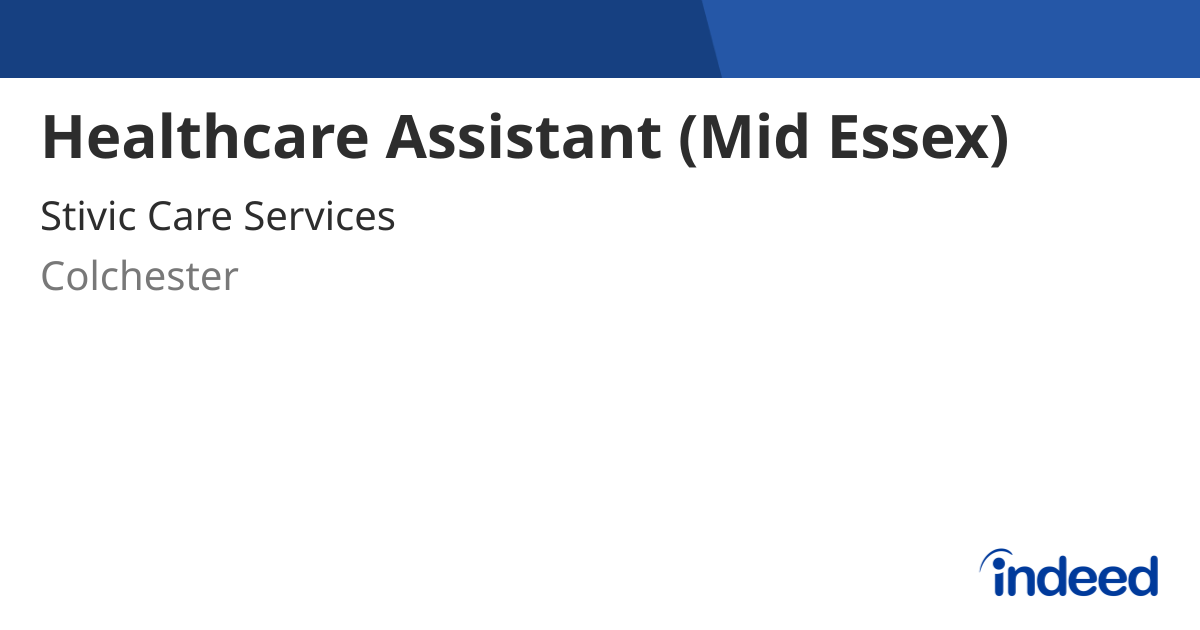 Healthcare Assistant (Mid Essex)

Stivic Care Services

Colchester

indeed